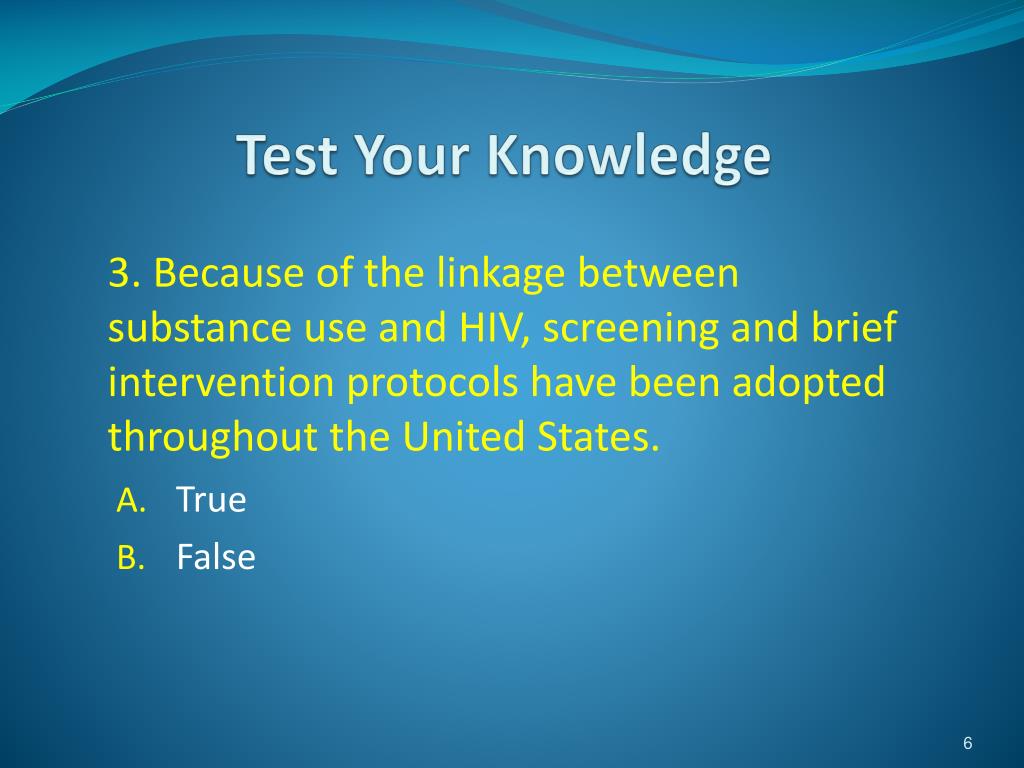 Test Your Knowledge

3. Because of the linkage between substance use and HIV, screening and brief intervention protocols have been adopted throughout the United States.

A. True
B. False

6